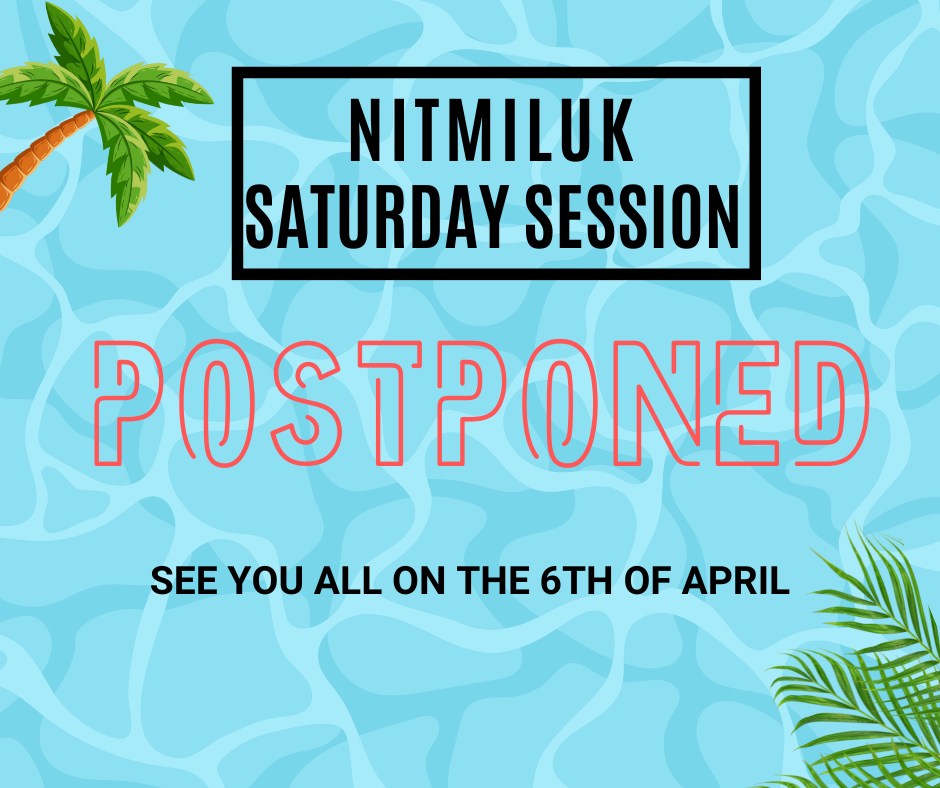 NITMILUK
SATURDAY SESSION

POSTPONED

SEE YOU ALL ON THE 6TH OF APRIL